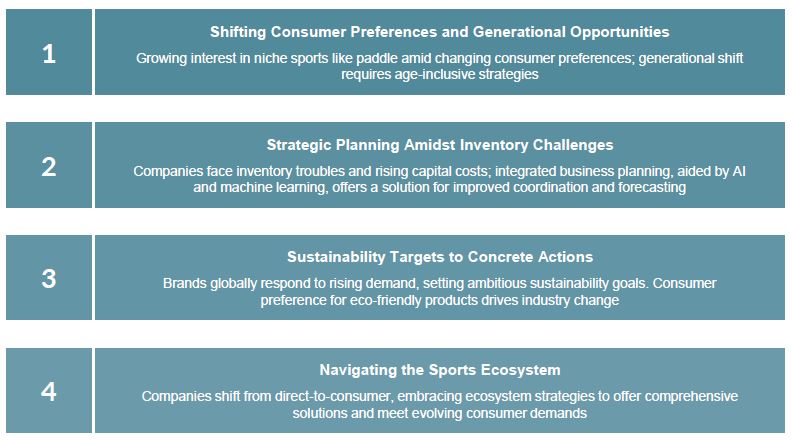 1

Shifting Consumer Preferences and Generational Opportunities

Growing interest in niche sports like paddle amid changing consumer preferences; generational shift requires age-inclusive strategies

2

Strategic Planning Amidst Inventory Challenges

Companies face inventory troubles and rising capital costs; integrated business planning, aided by AI and machine learning, offers a solution for improved coordination and forecasting

3

Sustainability Targets to Concrete Actions

Brands globally respond to rising demand, setting ambitious sustainability goals. Consumer preference for eco-friendly products drives industry change

4

Navigating the Sports Ecosystem

Companies shift from direct-to-consumer, embracing ecosystem strategies to offer comprehensive solutions and meet evolving consumer demands